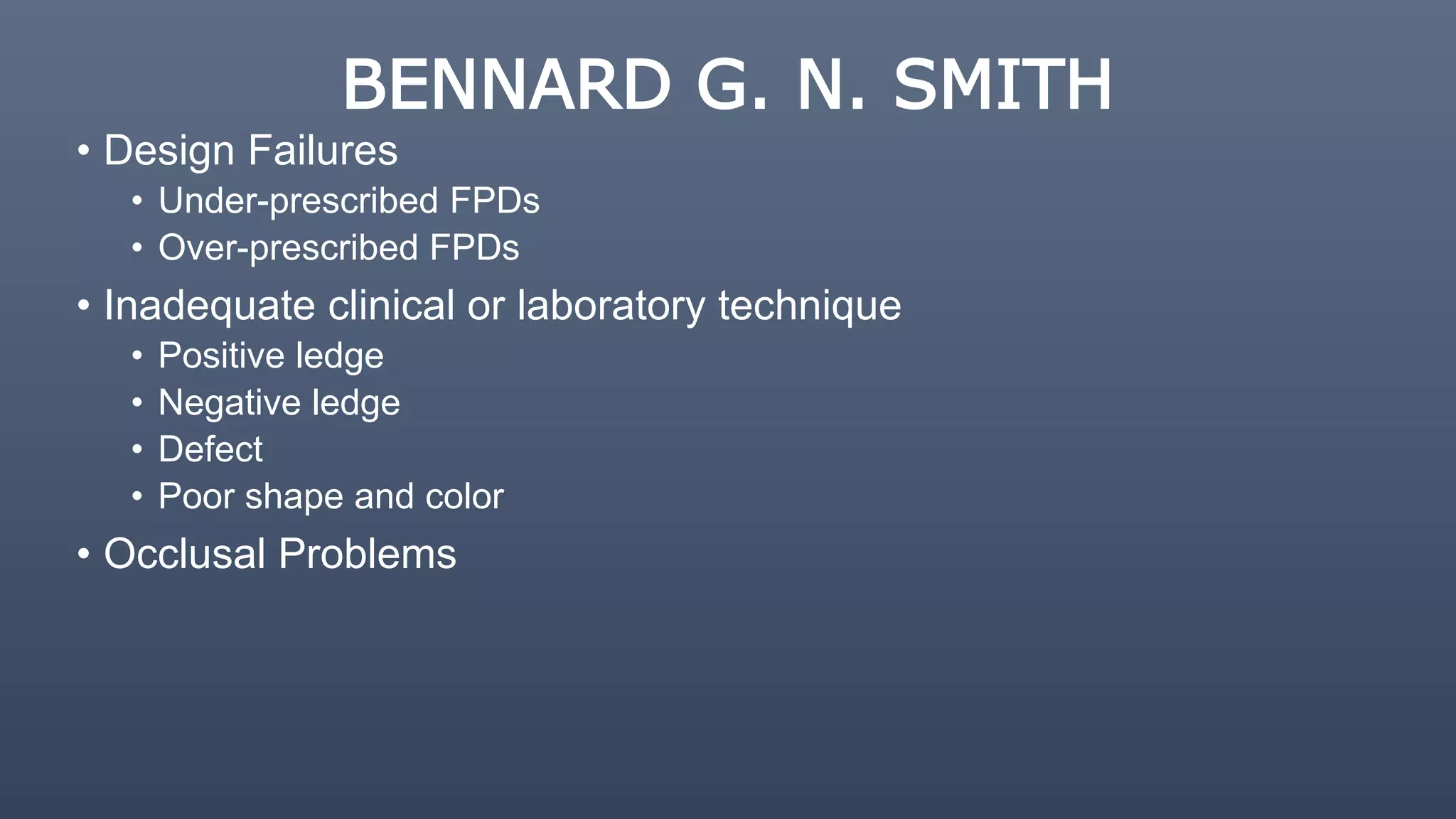 BENNARD G. N. SMITH

• Design Failures
  • Under-prescribed FPDs
  • Over-prescribed FPDs
• Inadequate clinical or laboratory technique
  • Positive ledge
  • Negative ledge
  • Defect
  • Poor shape and color
• Occlusal Problems